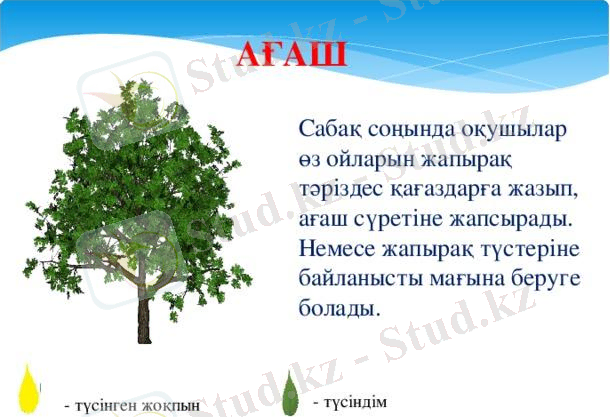 АҒАШ

Сабақ соңында оқушылар өз ойларын жапырақ тәріздес қағаздарға жазып, ағаш суретіне жапсырады. Немесе жапырақ түстеріне байланысты мағына беруге болады.

- түсінген жоқпын

- түсіндім

Stud.kz - Stud.kz